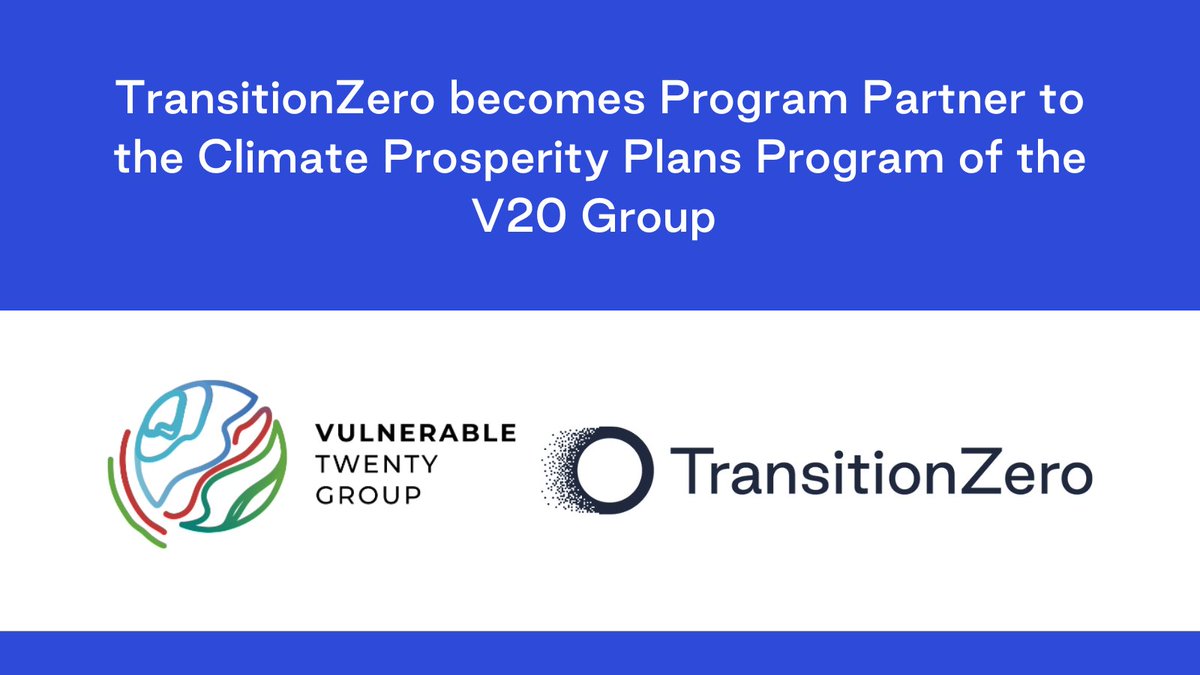 TransitionZero becomes Program Partner to the Climate Prosperity Plans Program of the V20 Group

VULNERABLE
TWENTY
GROUP

TransitionZero